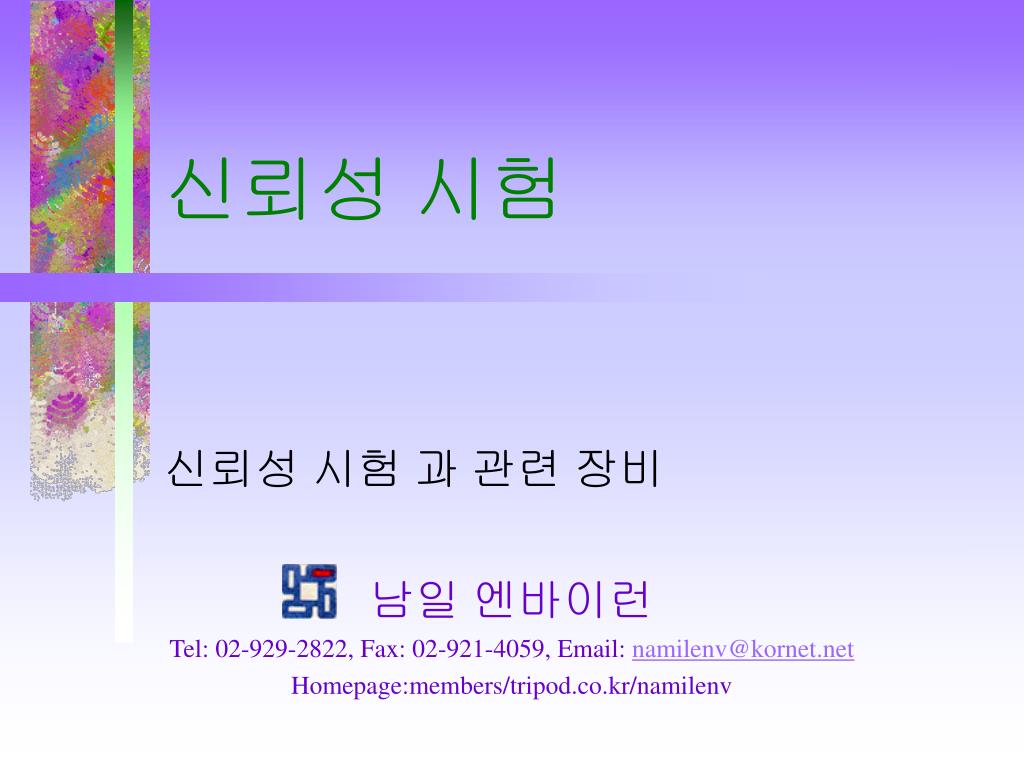 신뢰성 시험

신뢰성 시험 과 관련 장비

남일 엔바이런

Tel: 02-929-2822, Fax: 02-921-4059, Email: namilenv@kornet.net

Homepage:members/tripod.co.kr/namilenv